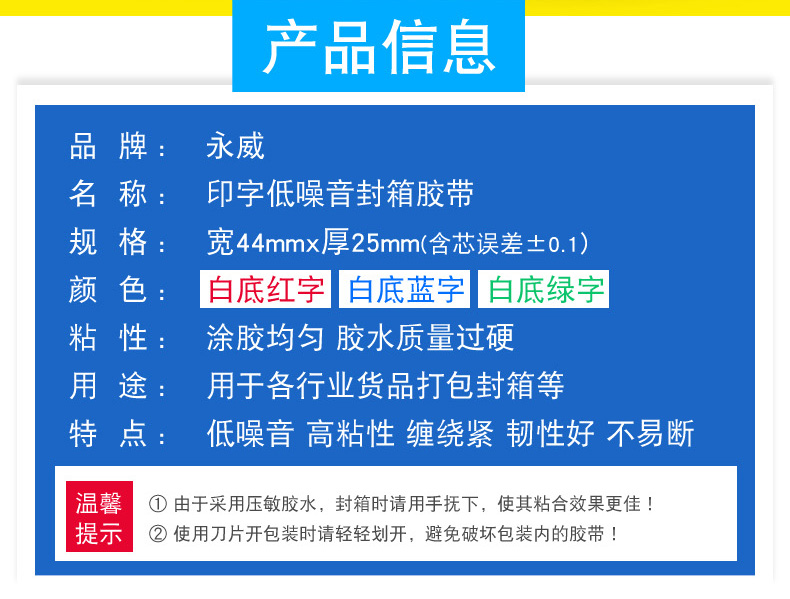 产品信息

品 牌： 永威
名 称： 印字低噪音封箱胶带
规 格： 宽44mmx厚25mm(含芯误差±0.1)
颜 色： 白底红字 白底蓝字 白底绿字
粘 性： 涂胶均匀 胶水质量过硬
用 途： 用于各行业货品打包封箱等
特 点： 低噪音 高粘性 缠绕紧 韧性好 不易断

温馨提示
① 由于采用压敏胶水，封箱时请用手抚下，使其粘合效果更佳！
② 使用刀片开包装时请轻轻划开，避免破坏包装内的胶带！